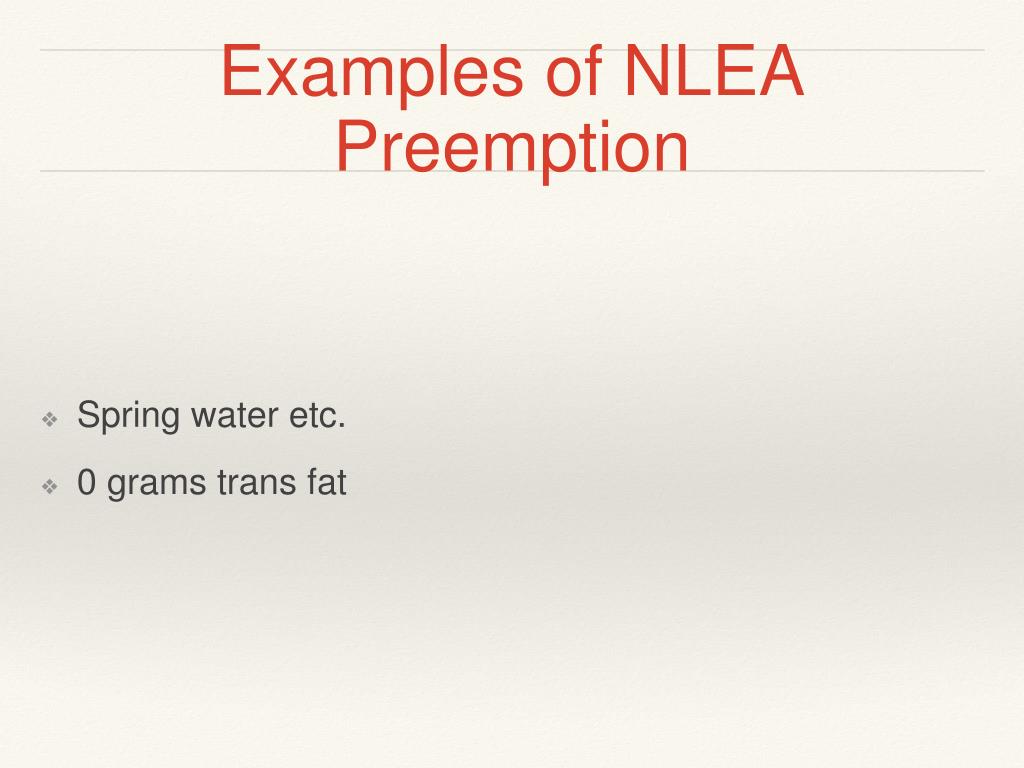 Examples of NLEA Preemption

❖ Spring water etc.

❖ 0 grams trans fat